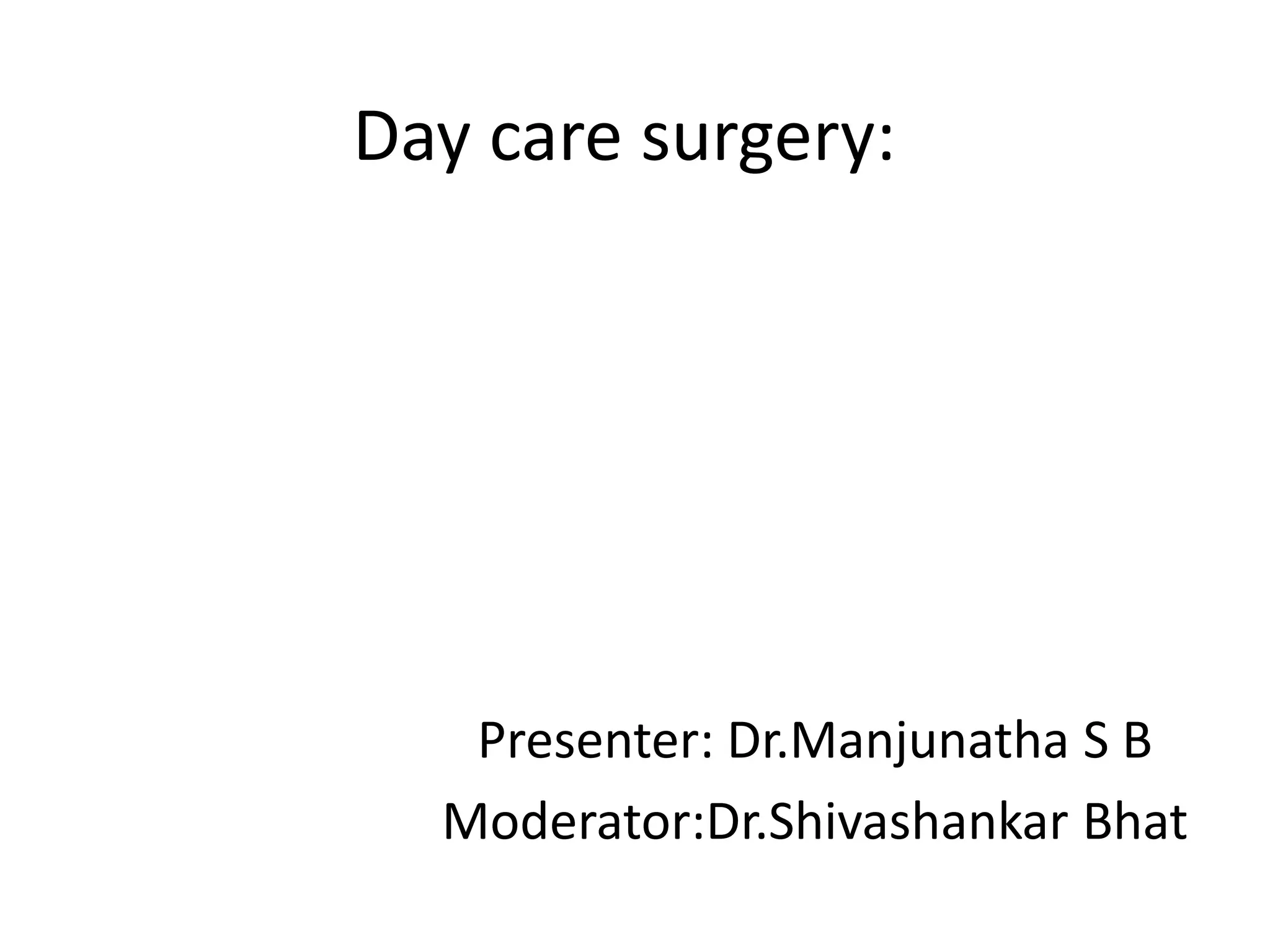 Day care surgery:

Presenter: Dr.Manjunatha S B
Moderator:Dr.Shivashankar Bhat